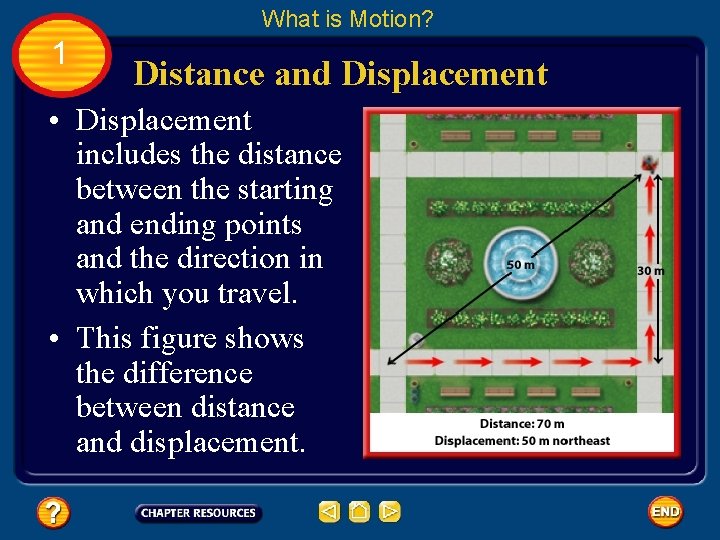 What is Motion?

1

Distance and Displacement

• Displacement includes the distance between the starting and ending points and the direction in which you travel.

• This figure shows the difference between distance and displacement.

50 m

30 m

Distance: 70 m
Displacement: 50 m northeast

?

CHAPTER RESOURCES

END